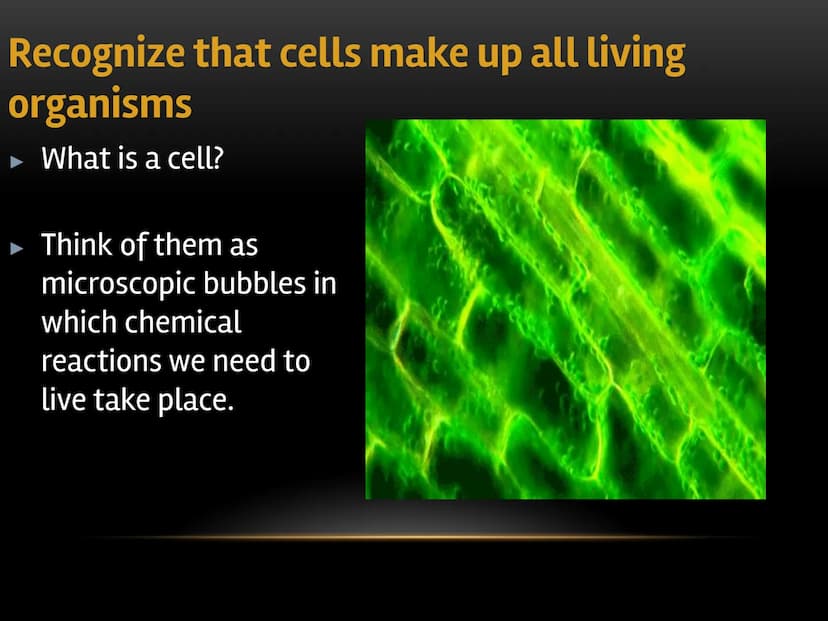 Recognize that cells make up all living organisms

▸ What is a cell?

▸ Think of them as microscopic bubbles in which chemical reactions we need to live take place.